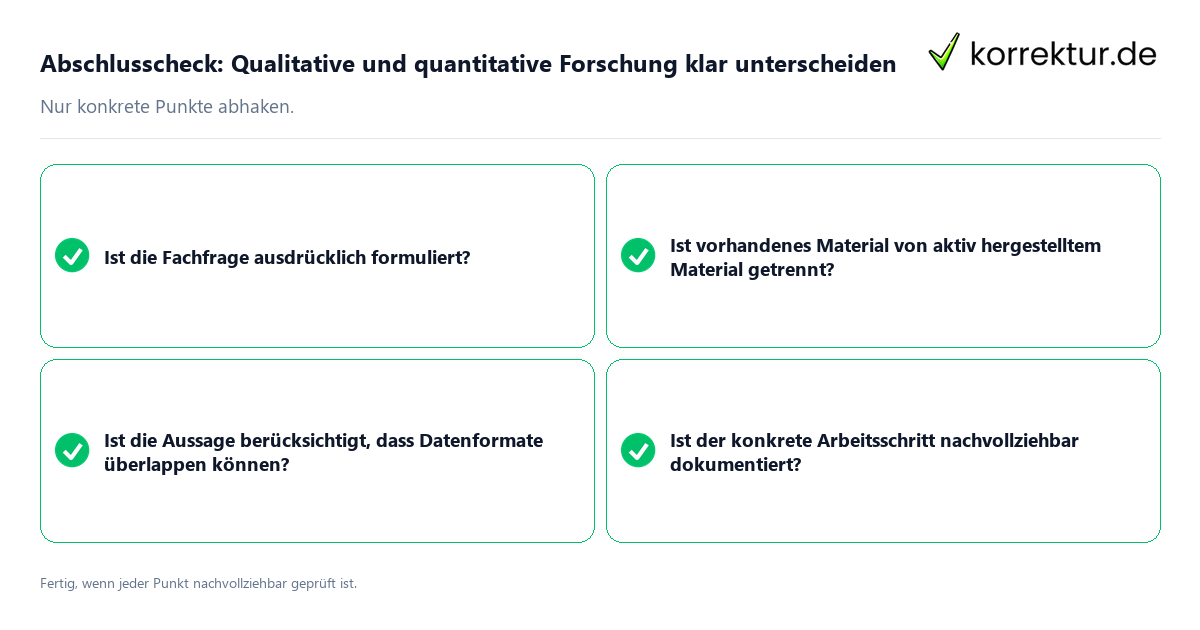 Abschlusscheck: Qualitative und quantitative Forschung klar unterscheiden

korrektur.de

Nur konkrete Punkte abhaken.

Ist die Fachfrage ausdrücklich formuliert?

Ist vorhandenes Material von aktiv hergestelltem Material getrennt?

Ist die Aussage berücksichtigt, dass Datenformate überlappen können?

Ist der konkrete Arbeitsschritt nachvollziehbar dokumentiert?

Fertig, wenn jeder Punkt nachvollziehbar geprüft ist.